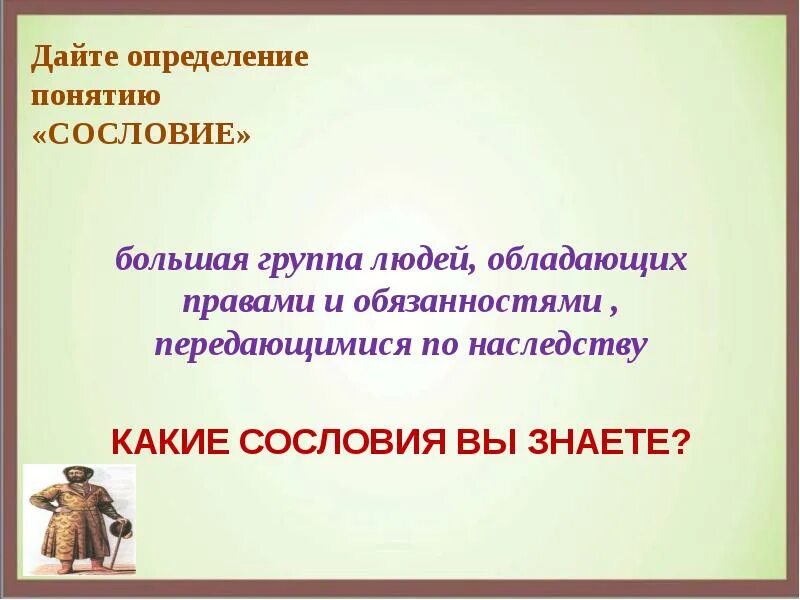 Дайте определение понятию «СОСЛОВИЕ»

большая группа людей, обладающих правами и обязанностями , передающимися по наследству

КАКИЕ СОСЛОВИЯ ВЫ ЗНАЕТЕ?